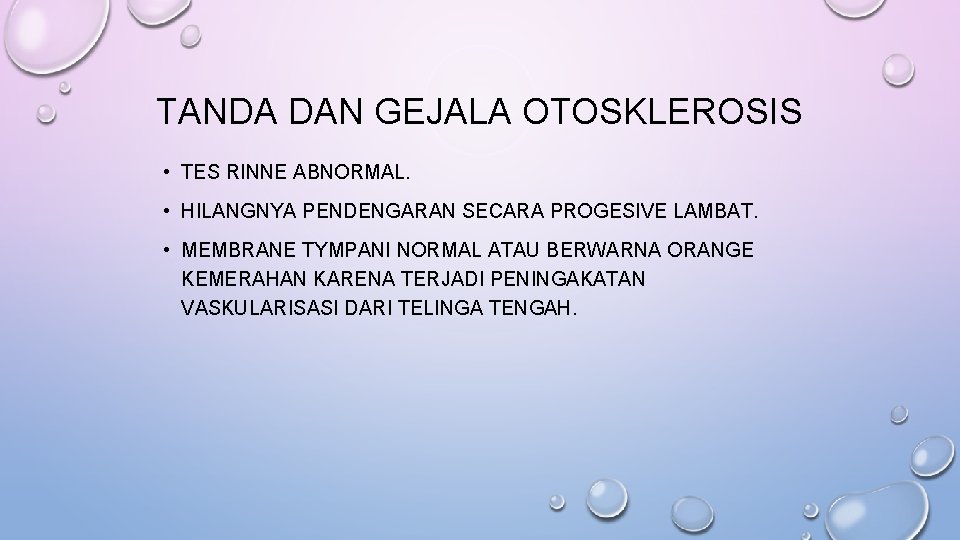 TANDA DAN GEJALA OTOSKLEROSIS

• TES RINNE ABNORMAL.

• HILANGNYA PENDENGARAN SECARA PROGESIVE LAMBAT.

• MEMBRANE TYMPANI NORMAL ATAU BERWARNA ORANGE KEMERAHAN KARENA TERJADI PENINGAKATAN VASKULARISASI DARI TELINGA TENGAH.